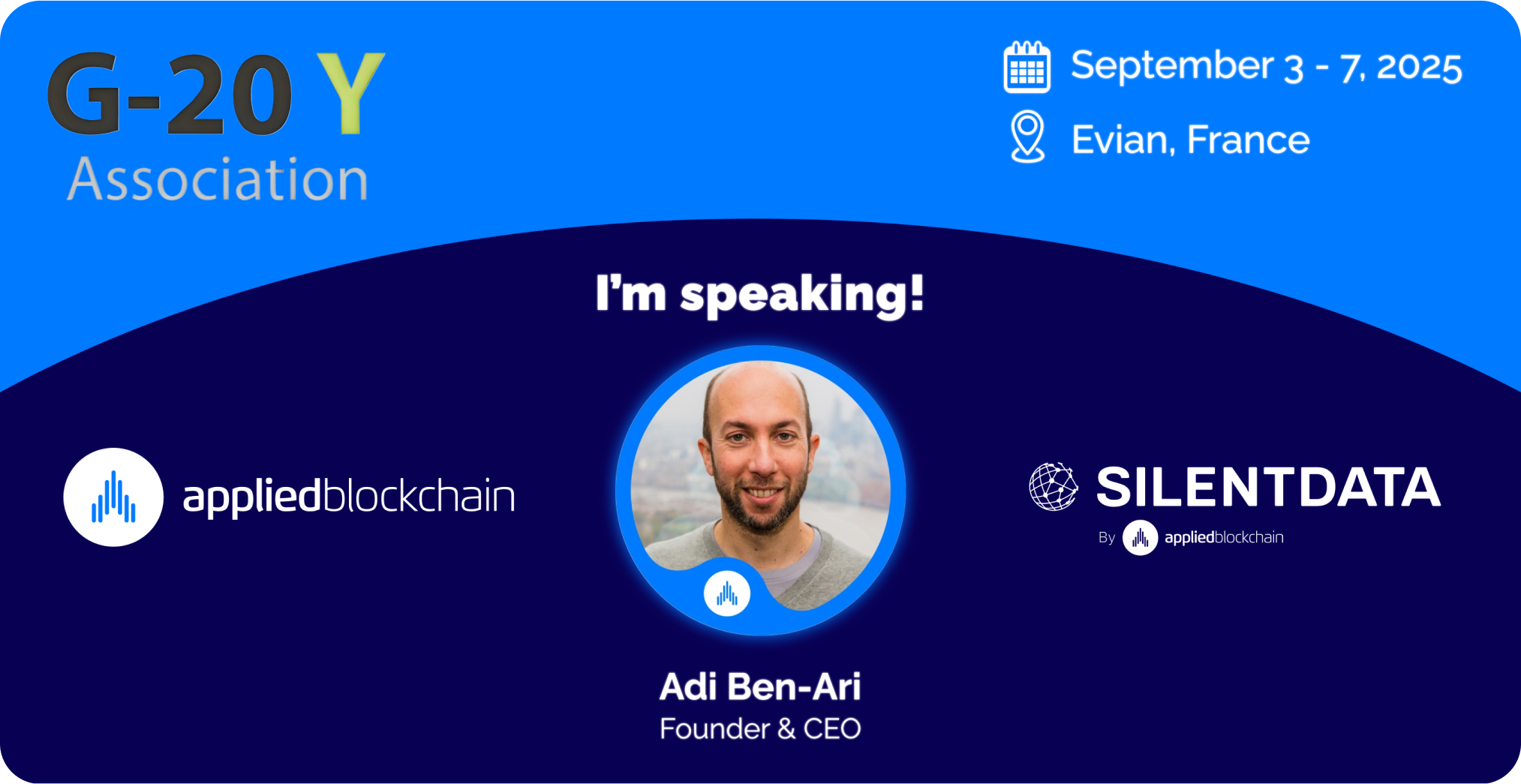 G-20 Y
Association

September 3 - 7, 2025
Evian, France

I'm speaking!

appliedblockchain

SILENTDATA
By appliedblockchain

Adi Ben-Ari
Founder & CEO